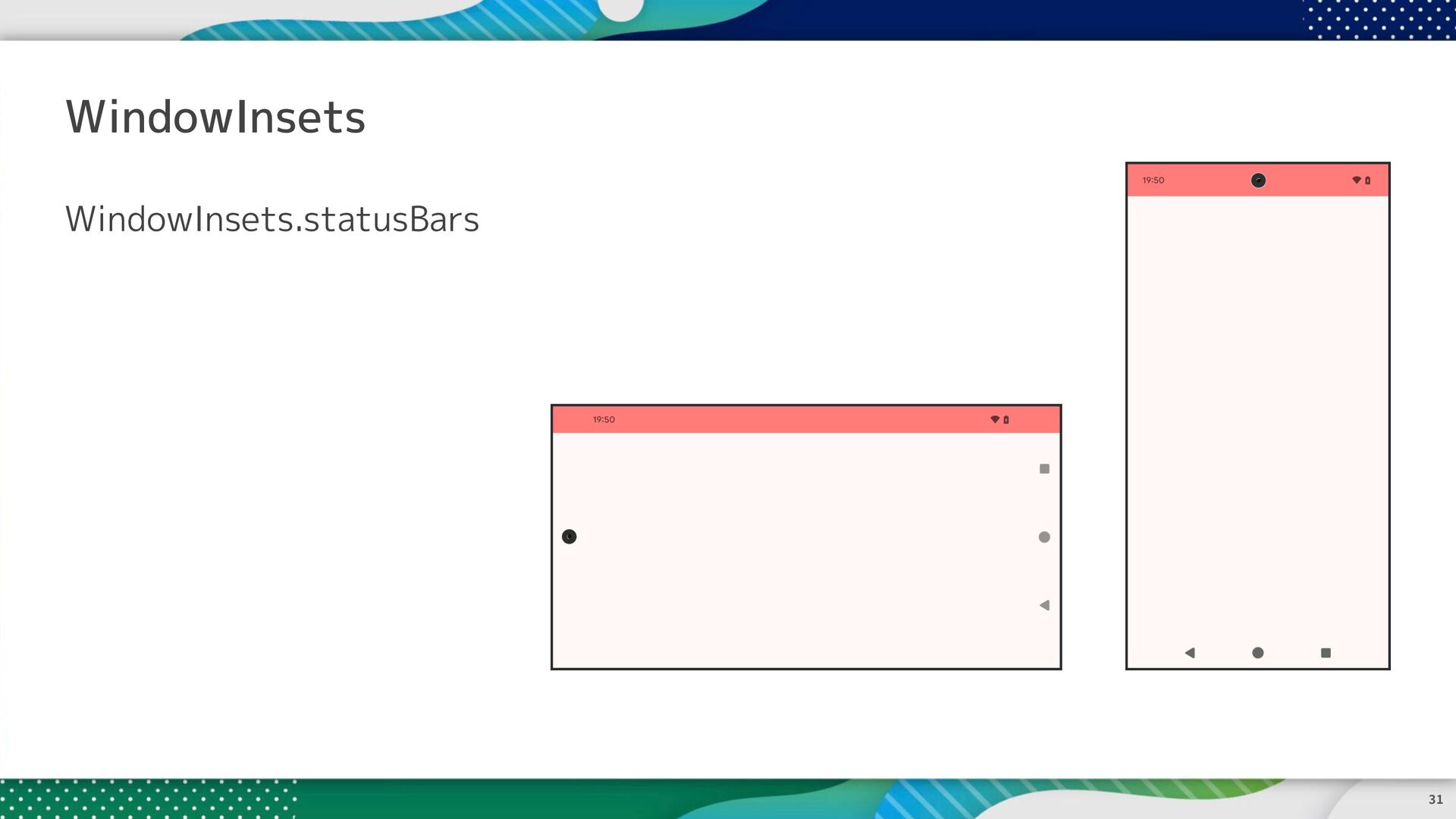 WindowInsets

WindowInsets.statusBars

19:50

19:50

31